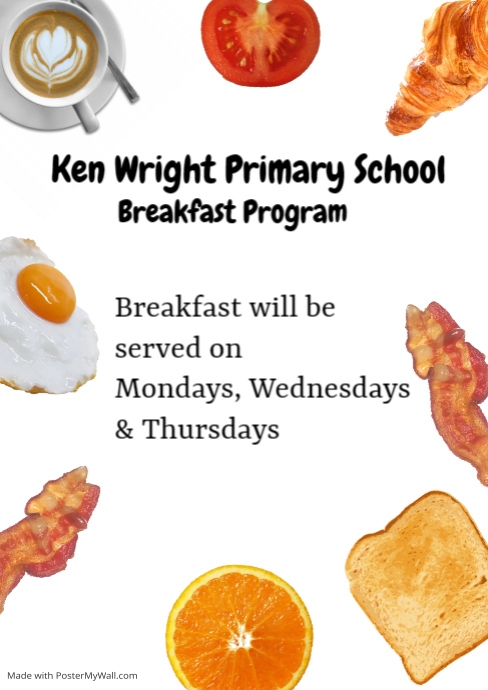 Ken Wright Primary School
Breakfast Program

Breakfast will be served on Mondays, Wednesdays & Thursdays

Made with PosterMyWall.com